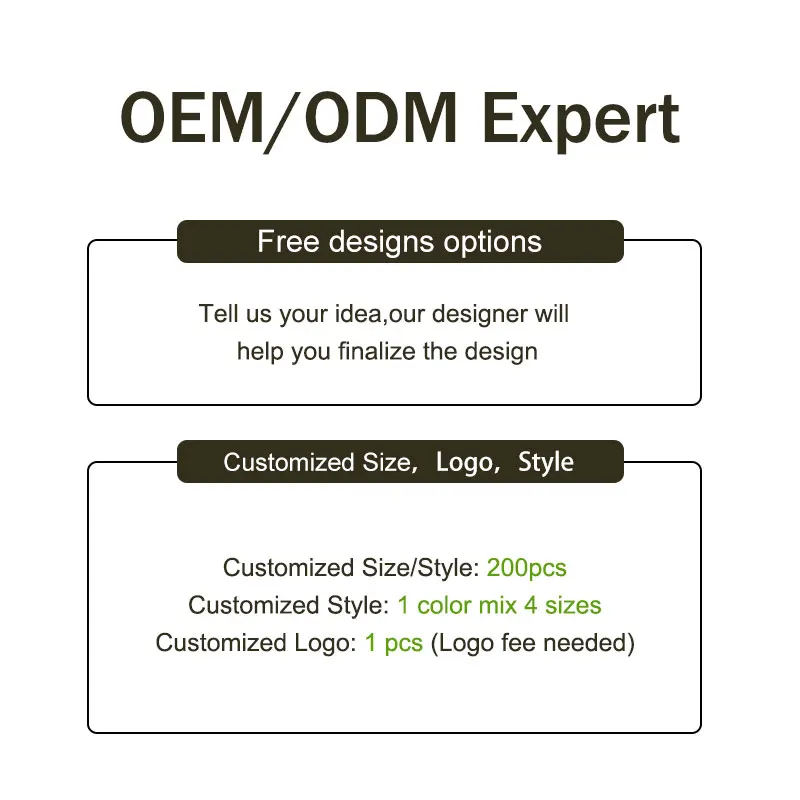 OEM/ODM Expert

Free designs options

Tell us your idea,our designer will help you finalize the design

Customized Size，Logo，Style

Customized Size/Style: 200pcs
Customized Style: 1 color mix 4 sizes
Customized Logo: 1 pcs (Logo fee needed)